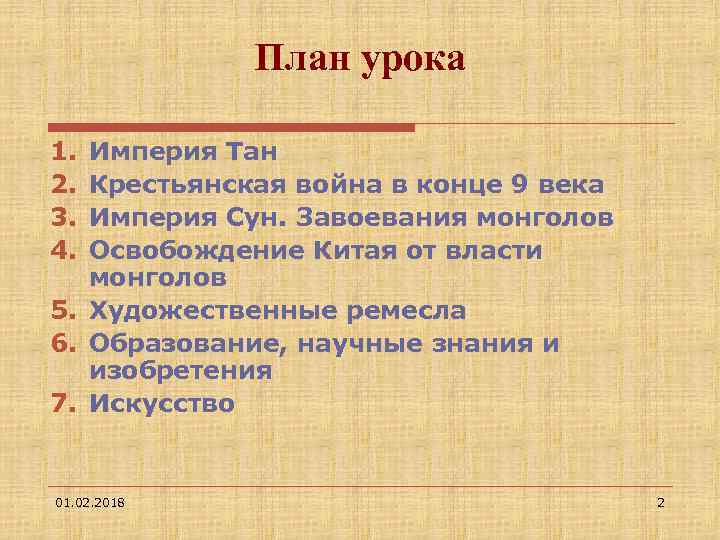 План урока

1. Империя Тан
2. Крестьянская война в конце 9 века
3. Империя Сун. Завоевания монголов
4. Освобождение Китая от власти монголов
5. Художественные ремесла
6. Образование, научные знания и изобретения
7. Искусство

01.02.2018

2